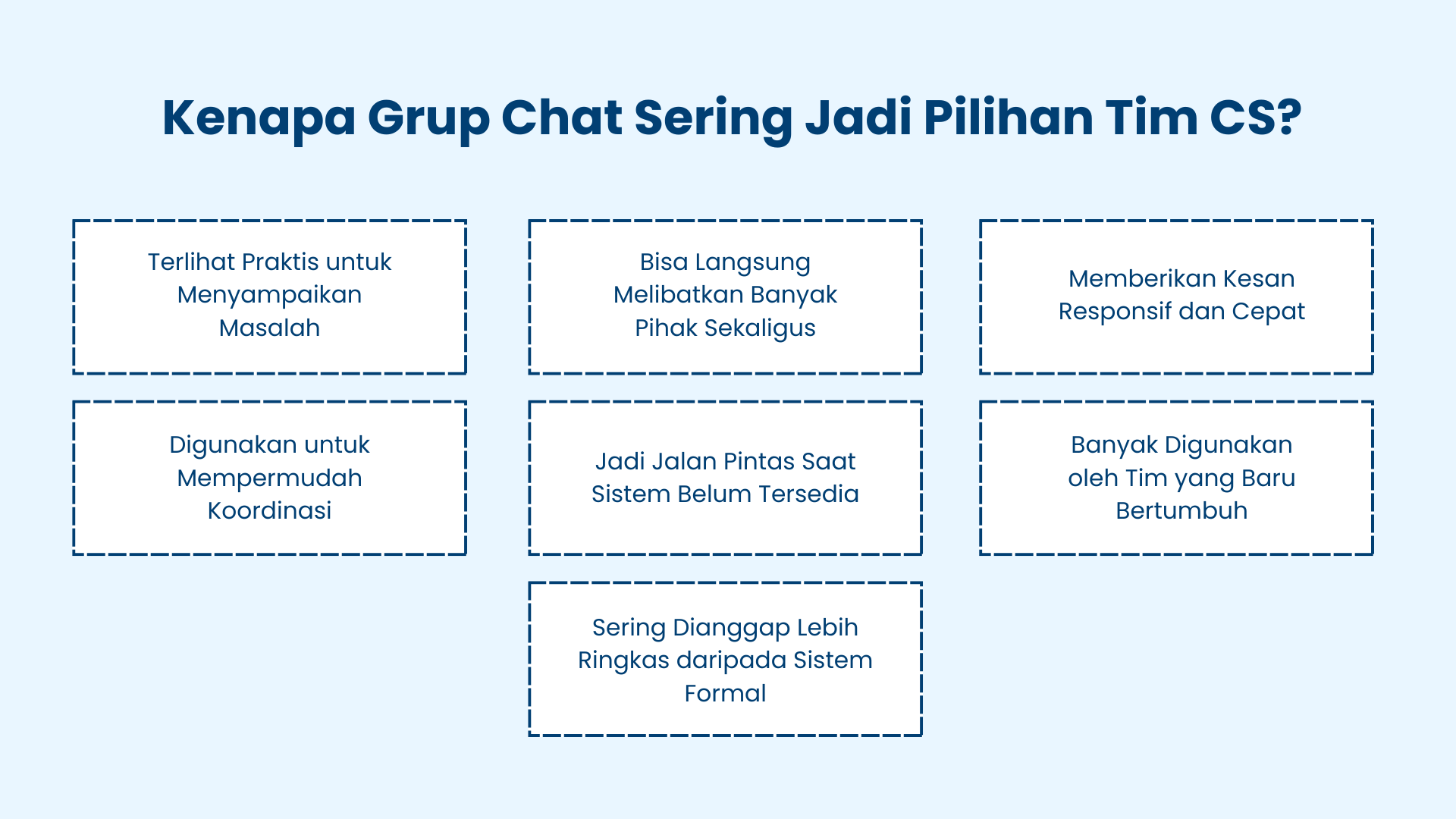 Kenapa Grup Chat Sering Jadi Pilihan Tim CS?

Terlihat Praktis untuk Menyampaikan Masalah

Bisa Langsung Melibatkan Banyak Pihak Sekaligus

Memberikan Kesan Responsif dan Cepat

Digunakan untuk Mempermudah Koordinasi

Jadi Jalan Pintas Saat Sistem Belum Tersedia

Banyak Digunakan oleh Tim yang Baru Bertumbuh

Sering Dianggap Lebih Ringkas daripada Sistem Formal